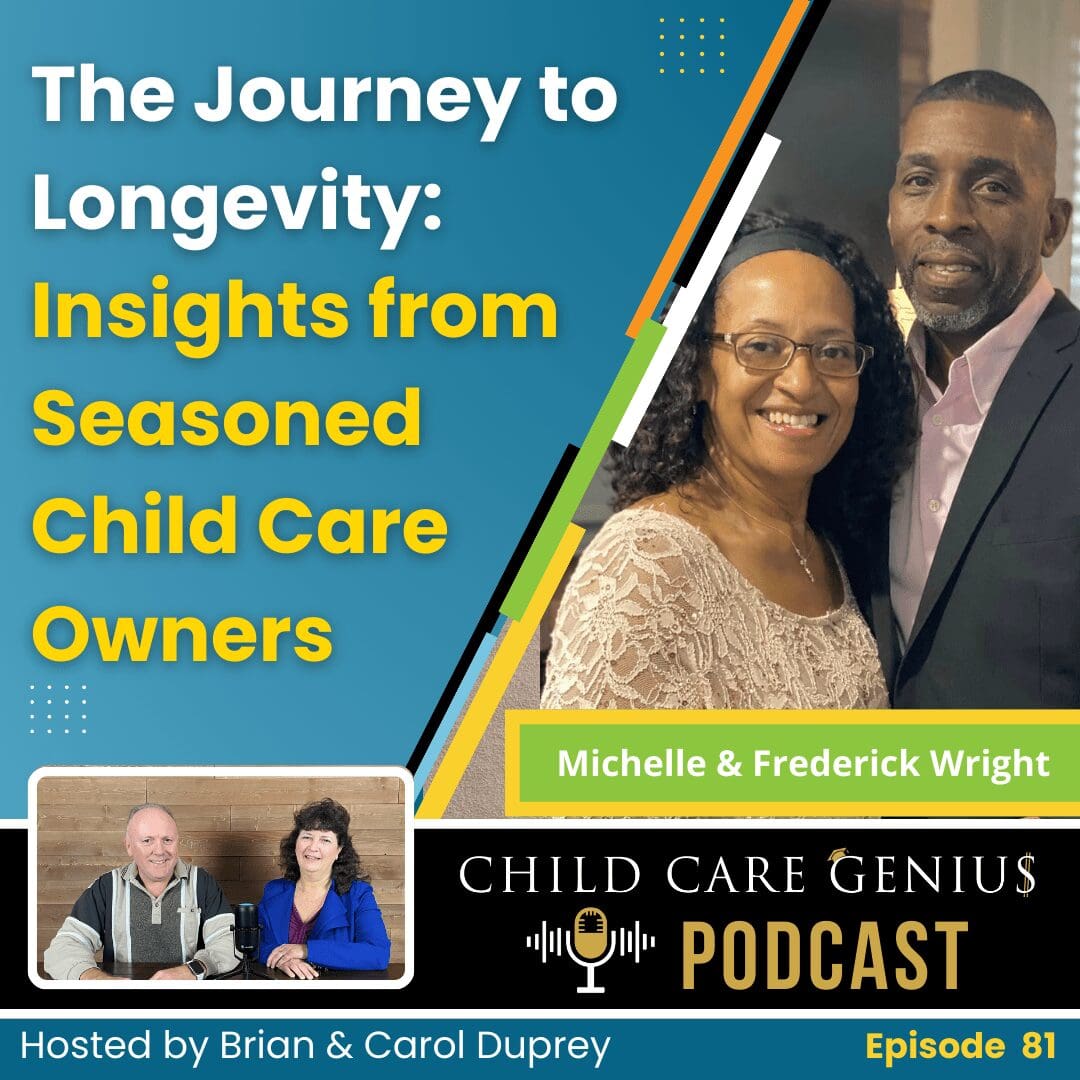 The Journey to Longevity: Insights from Seasoned Child Care Owners

Michelle & Frederick Wright

CHILD CARE GENIU$

PODCAST

Hosted by Brian & Carol Duprey

Episode 81